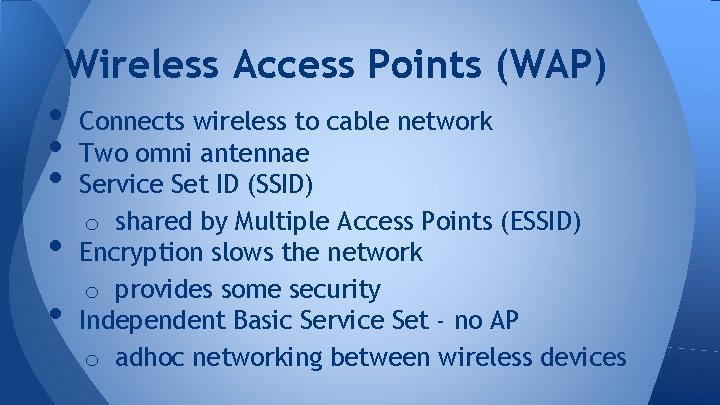 Wireless Access Points (WAP)

• Connects wireless to cable network
• Two omni antennae
• Service Set ID (SSID)
 o shared by Multiple Access Points (ESSID)
• Encryption slows the network
 o provides some security
• Independent Basic Service Set - no AP
 o adhoc networking between wireless devices